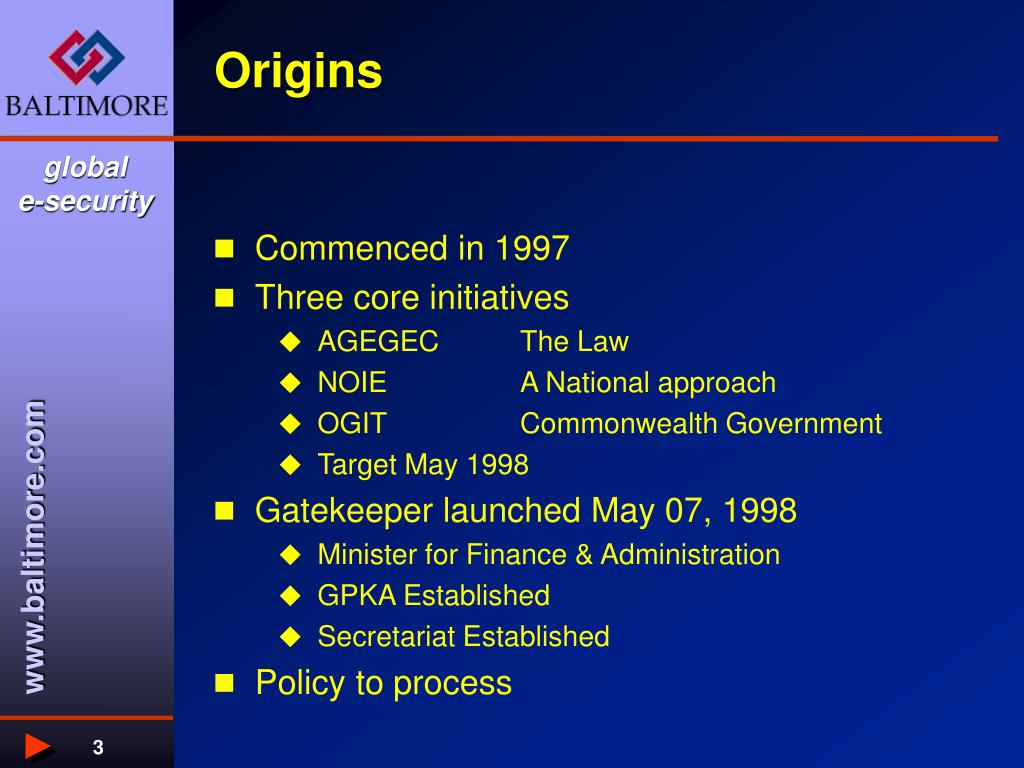 BALTIMORE

global
e-security

www.baltimore.com

Origins

- Commenced in 1997
- Three core initiatives
  - AGEGEC The Law
  - NOIE A National approach
  - OGIT Commonwealth Government
  - Target May 1998
- Gatekeeper launched May 07, 1998
  - Minister for Finance & Administration
  - GPKA Established
  - Secretariat Established
- Policy to process

3